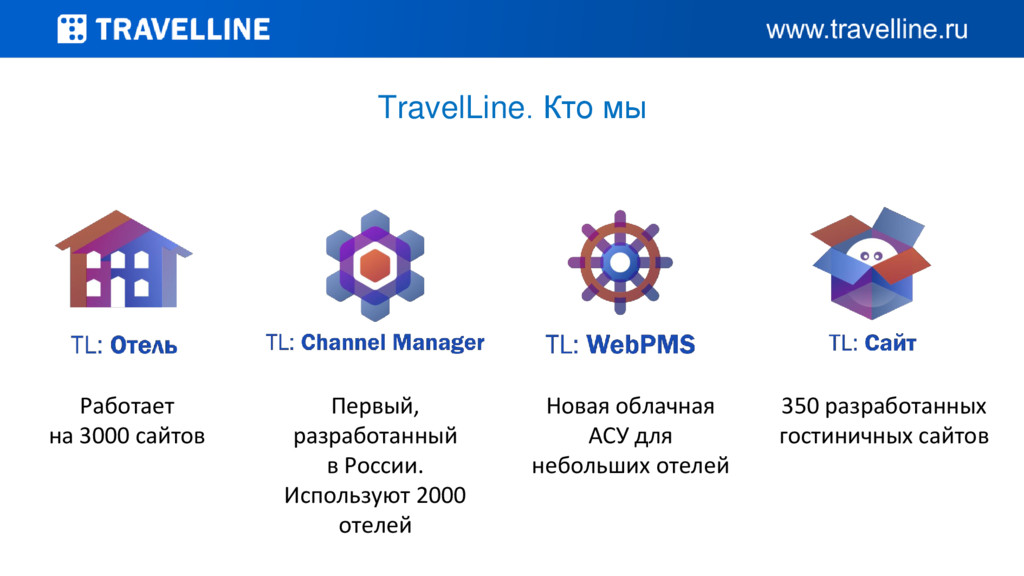 TRAVELLINE

www.travelline.ru

TravelLine. Кто мы

TL: Отель

Работает на 3000 сайтов

TL: Channel Manager

Первый, разработанный в России. Используют 2000 отелей

TL: WebPMS

Новая облачная АСУ для небольших отелей

TL: Сайт

350 разработанных гостиничных сайтов